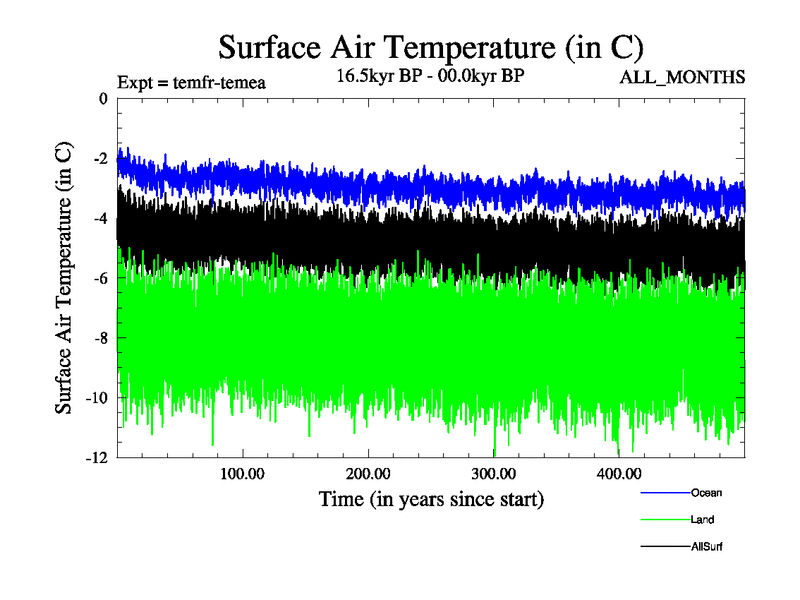 Surface Air Temperature (in C)

Expt = temfr-temea
16.5kyr BP - 00.0kyr BP
ALL_MONTHS

Surface Air Temperature (in C)

0
-2
-4
-6
-8
-10
-12

100.00
200.00
300.00
400.00

Time (in years since start)

Ocean
Land
AllSurf